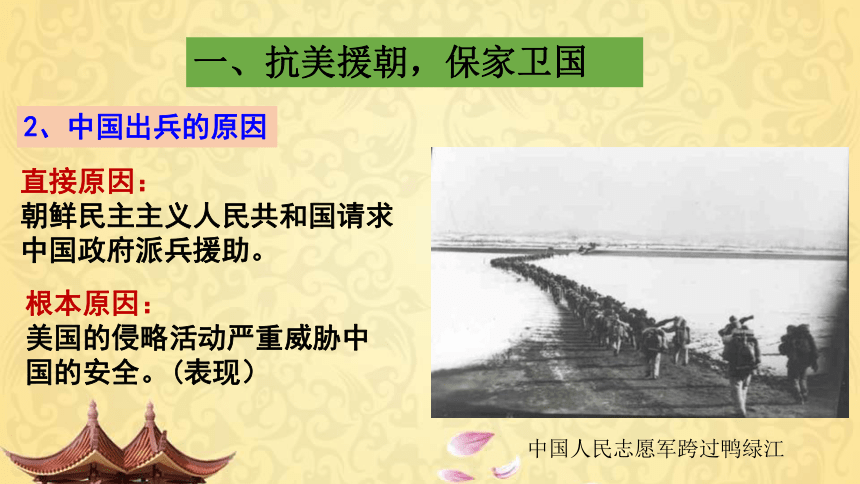 一、抗美援朝，保家卫国

2、中国出兵的原因

直接原因：
朝鲜民主主义人民共和国请求中国政府派兵援助。

根本原因：
美国的侵略活动严重威胁中国的安全。（表现）

中国人民志愿军跨过鸭绿江